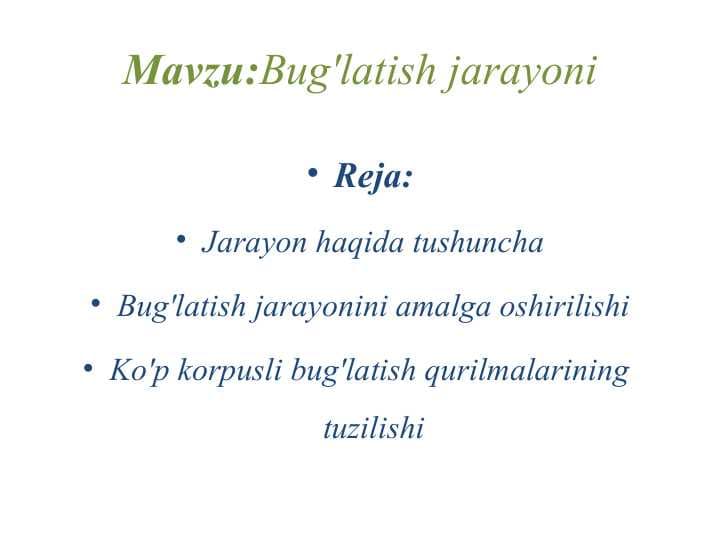 Mavzu:Bug'latish jarayoni

• Reja:

• Jarayon haqida tushuncha

• Bug'latish jarayonini amalga oshirilishi

• Ko'p korpusli bug'latish qurilmalarining tuzilishi